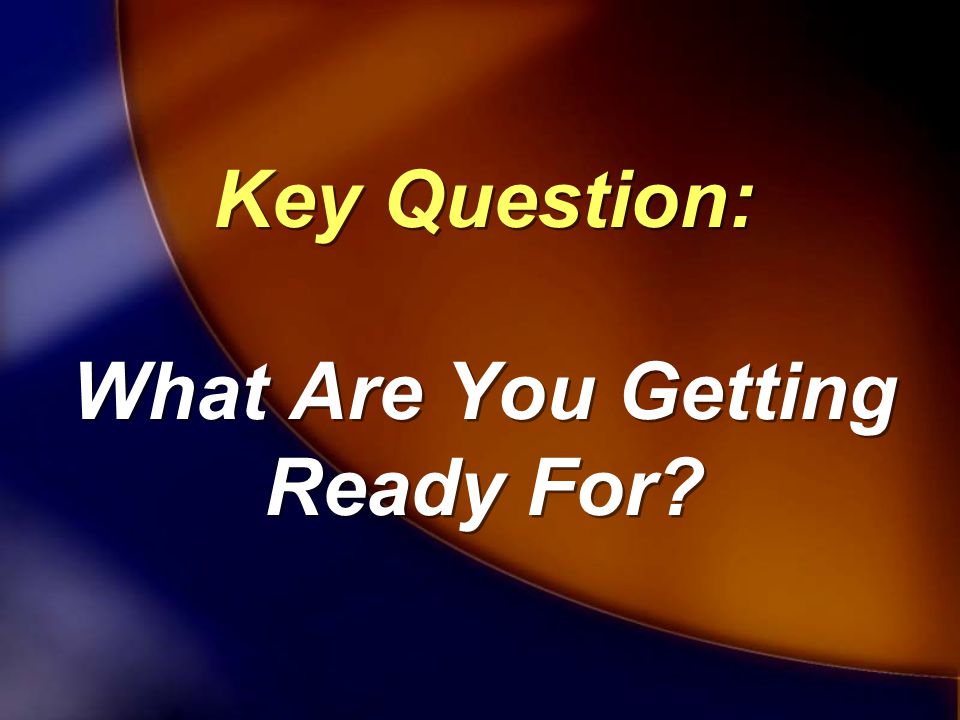 Key Question:

What Are You Getting Ready For?